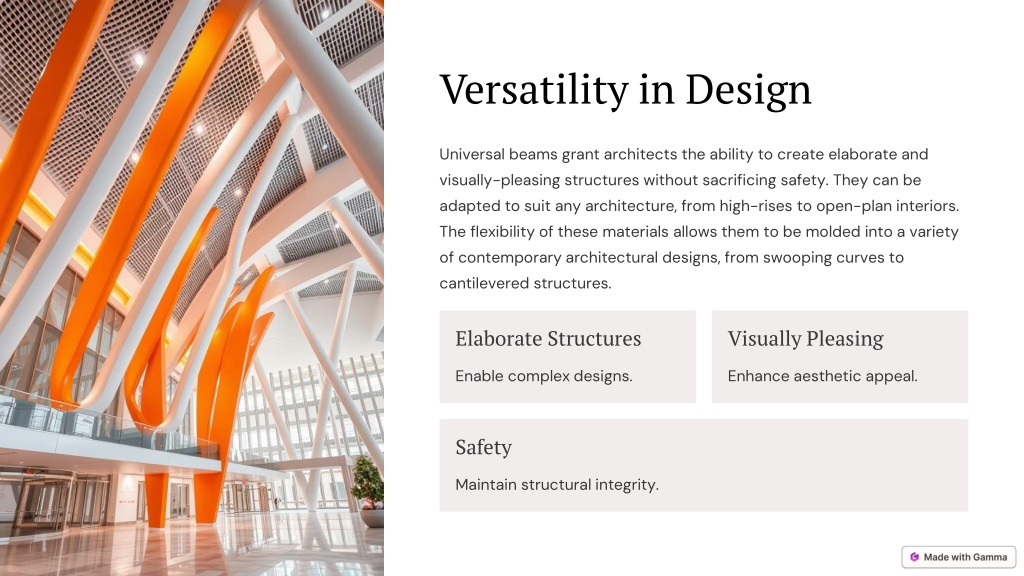 Versatility in Design

Universal beams grant architects the ability to create elaborate and visually-pleasing structures without sacrificing safety. They can be adapted to suit any architecture, from high-rises to open-plan interiors. The flexibility of these materials allows them to be molded into a variety of contemporary architectural designs, from swooping curves to cantilevered structures.

Elaborate Structures

Enable complex designs.

Visually Pleasing

Enhance aesthetic appeal.

Safety

Maintain structural integrity.

Made with Gamma